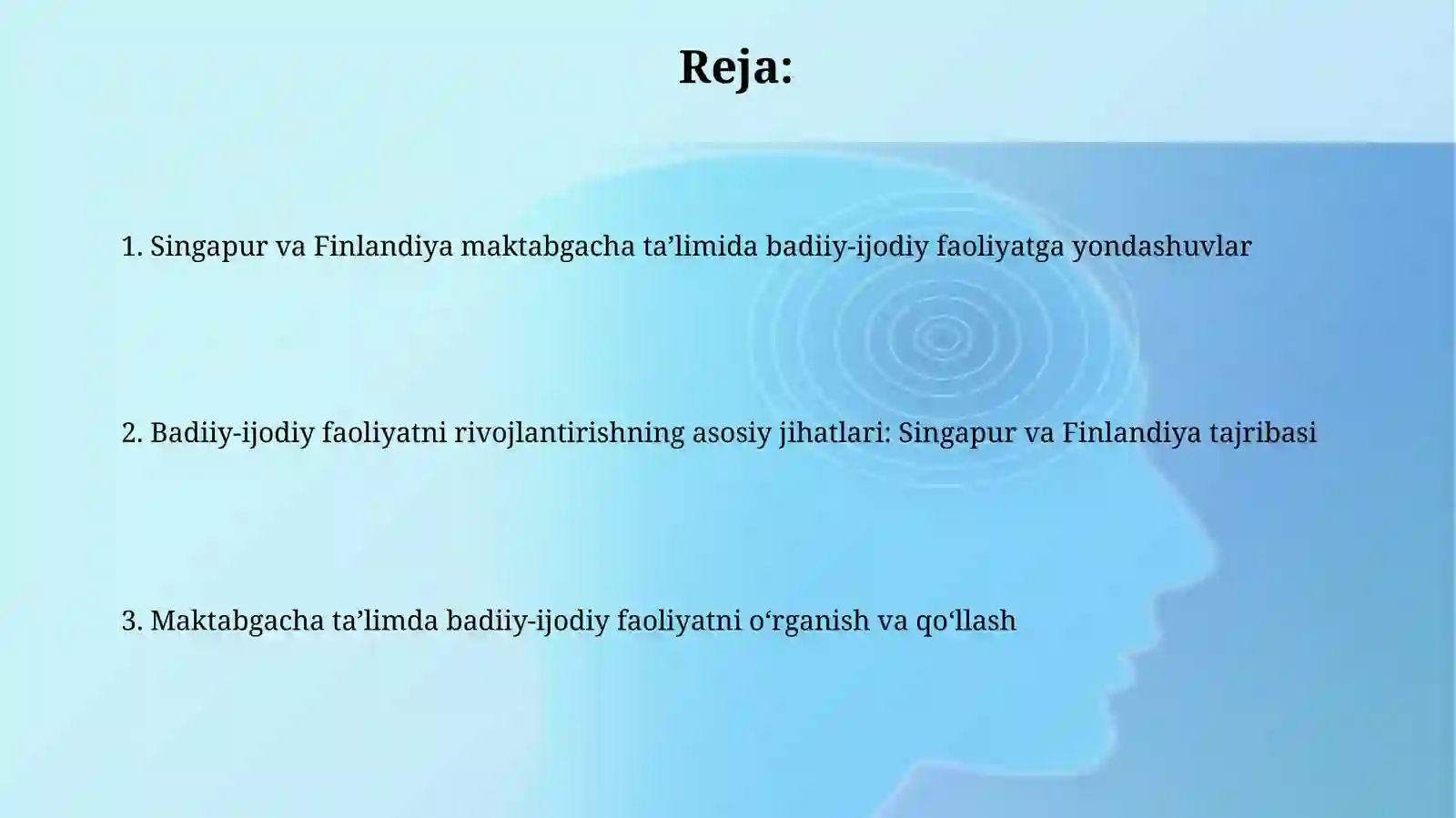 Reja:

1. Singapur va Finlandiya maktabgacha ta’limida badiiy-ijodiy faoliyatga yondashuvlar

2. Badiiy-ijodiy faoliyatni rivojlantirishning asosiy jihatlari: Singapur va Finlandiya tajribasi

3. Maktabgacha ta’limda badiiy-ijodiy faoliyatni o‘rganish va qo‘llash